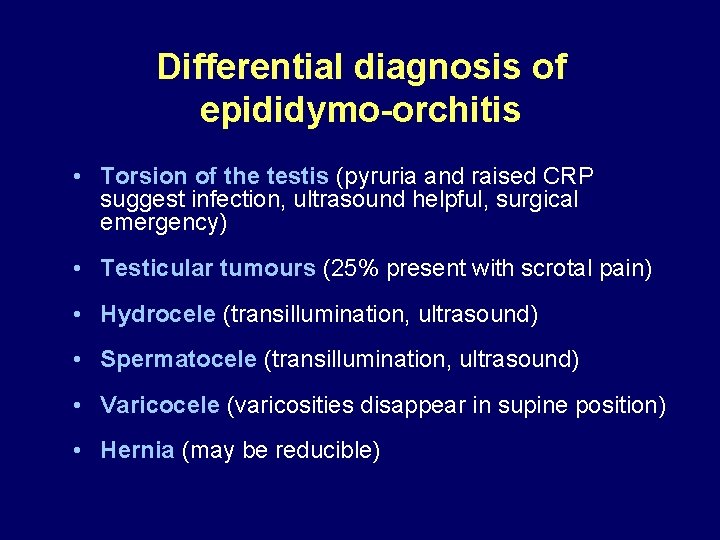 Differential diagnosis of epididymo-orchitis

• Torsion of the testis (pyruria and raised CRP suggest infection, ultrasound helpful, surgical emergency)

• Testicular tumours (25% present with scrotal pain)

• Hydrocele (transillumination, ultrasound)

• Spermatocele (transillumination, ultrasound)

• Varicocele (varicosities disappear in supine position)

• Hernia (may be reducible)